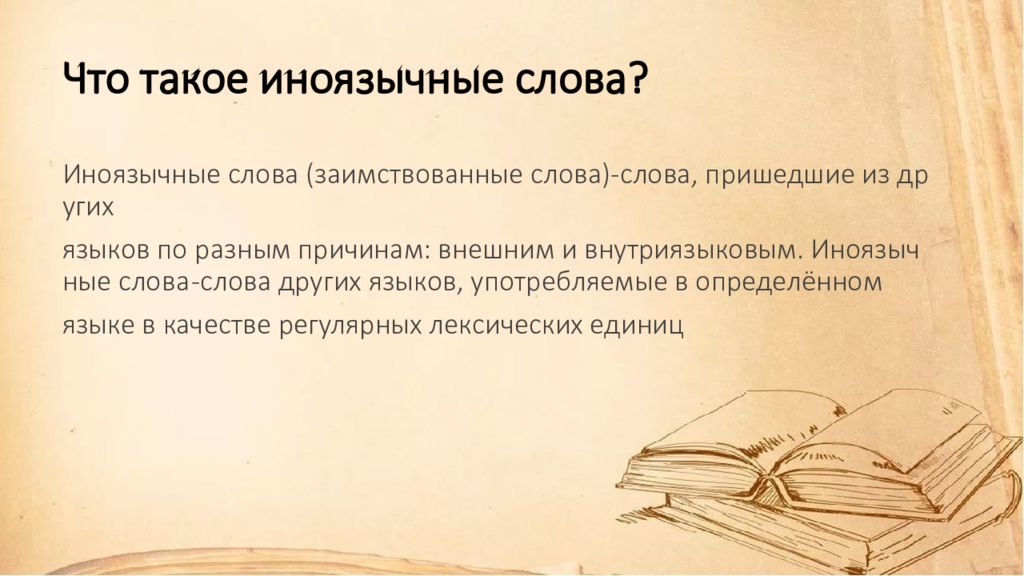 Что такое иноязычные слова?

Иноязычные слова (заимствованные слова)-слова, пришедшие из др угих

языков по разным причинам: внешним и внутриязыковым. Иноязыч ные слова-слова других языков, употребляемые в определённом

языке в качестве регулярных лексических единиц